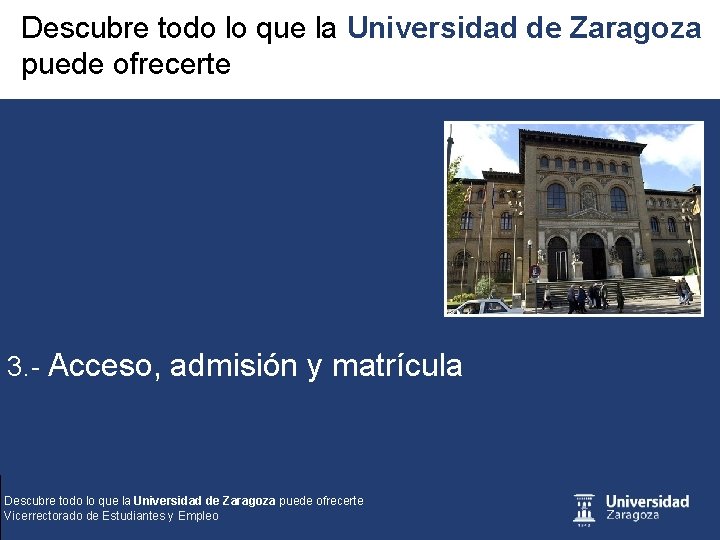 Descubre todo lo que la Universidad de Zaragoza puede ofrecerte

3.- Acceso, admisión y matrícula

Descubre todo lo que la Universidad de Zaragoza puede ofrecerte
Vicerrectorado de Estudiantes y Empleo

Universidad
Zaragoza